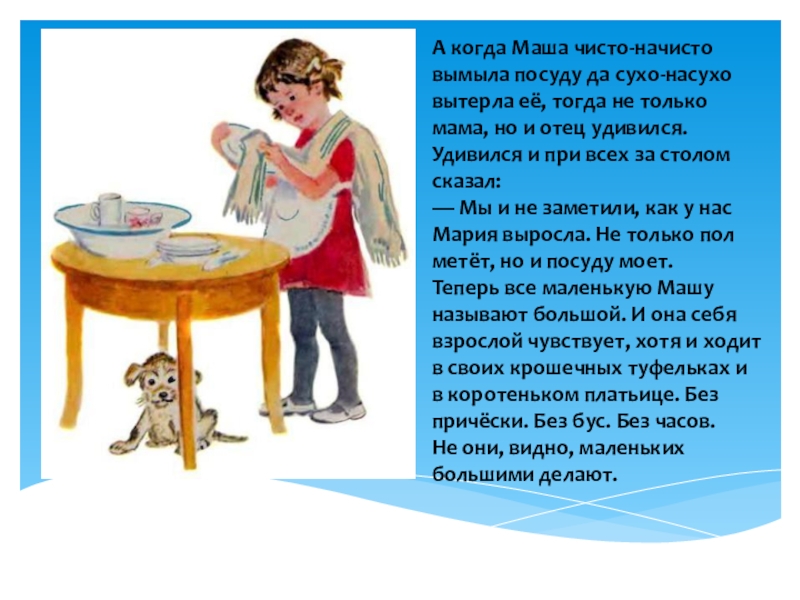 А когда Маша чисто-начисто вымыла посуду да сухо-насухо вытерла её, тогда не только мама, но и отец удивился. Удивился и при всех за столом сказал:
— Мы и не заметили, как у нас Мария выросла. Не только пол метёт, но и посуду моет.
Теперь все маленькую Машу называют большой. И она себя взрослой чувствует, хотя и ходит в своих крошечных туфельках и в коротеньком платьице. Без причёски. Без бус. Без часов.
Не они, видно, маленьких большими делают.